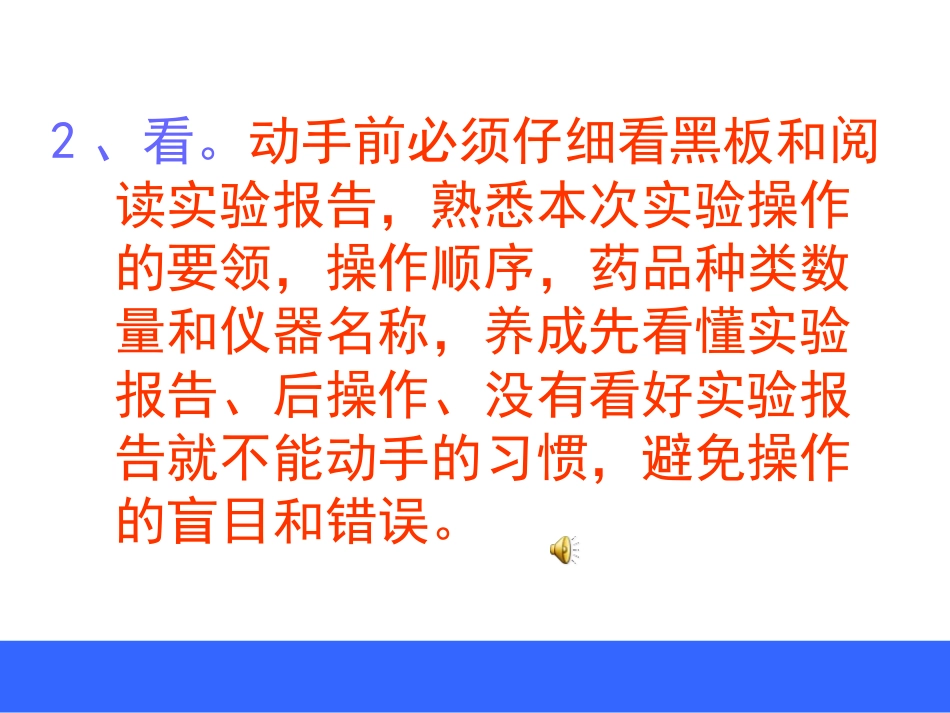 2、看。动手前必须仔细看黑板和阅读实验报告，熟悉本次实验操作的要领，操作顺序，药品种类数量和仪器名称，养成先看懂实验报告、后操作、没有看好实验报告就不能动手的习惯，避免操作的盲目和错误。